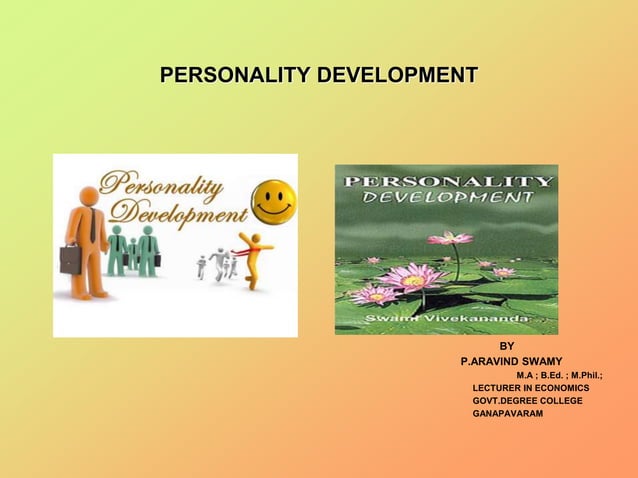 PERSONALITY DEVELOPMENT

Personality Development

PERSONALITY DEVELOPMENT

Swami Vivekananda

BY
P.ARAVIND SWAMY
M.A ; B.Ed. ; M.Phil.;
LECTURER IN ECONOMICS
GOVT.DEGREE COLLEGE
GANAPAVARAM